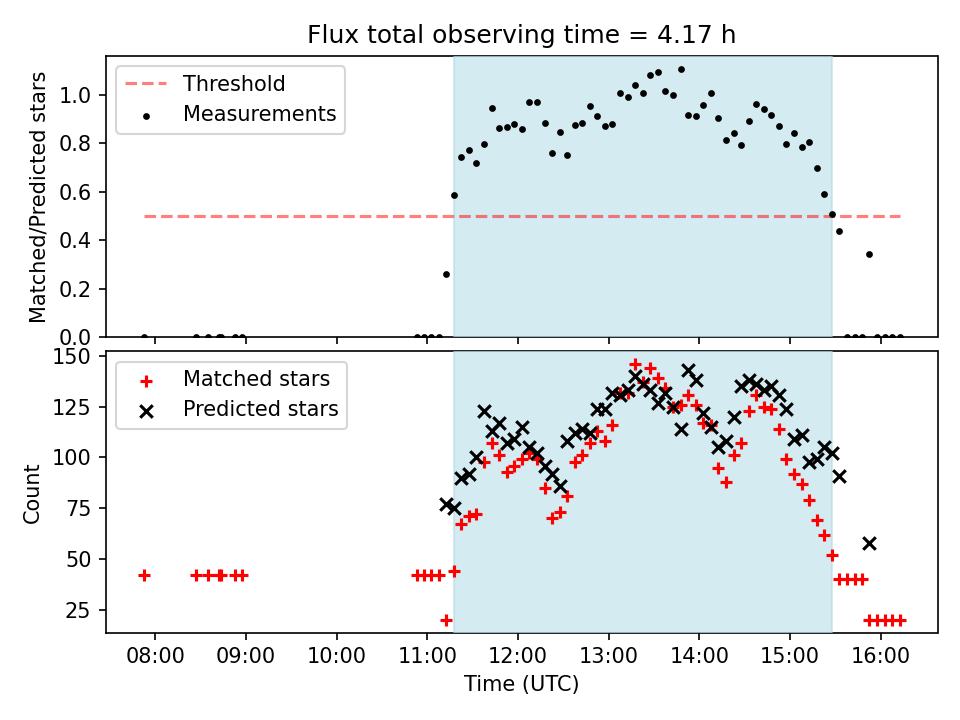 Flux total observing time = 4.17 h

Threshold
Measurements

Matched/Predicted stars

1.0
0.8
0.6
0.4
0.2
0.0

Matched stars
Predicted stars

Count

150
125
100
75
50
25

08:00
09:00
10:00
11:00
12:00
13:00
14:00
15:00
16:00

Time (UTC)